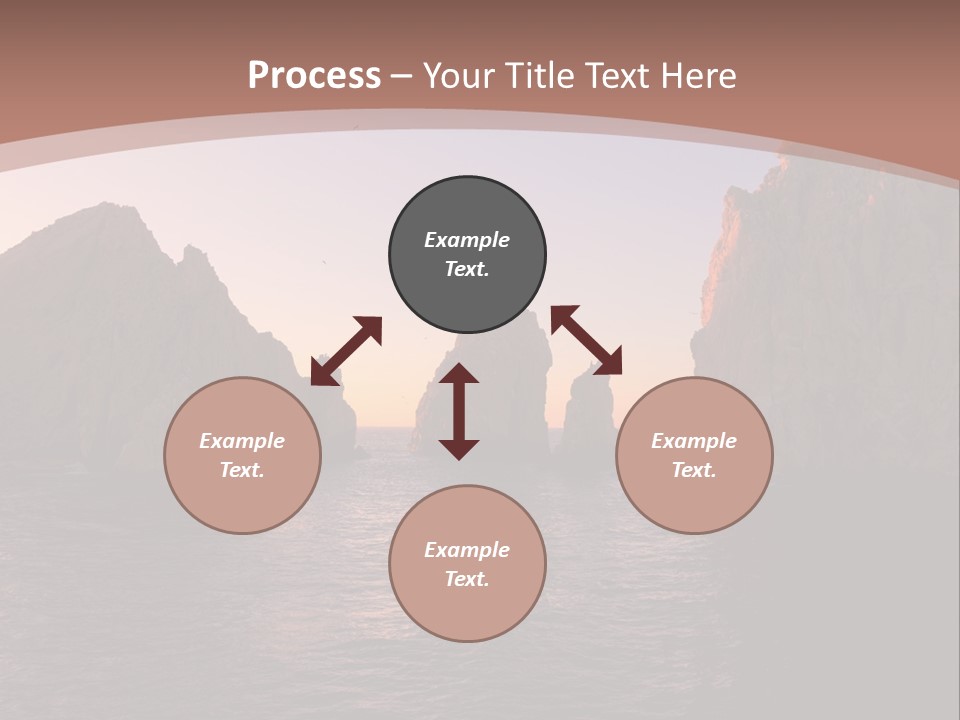 Process – Your Title Text Here

Example Text.

Example Text.

Example Text.

Example Text.